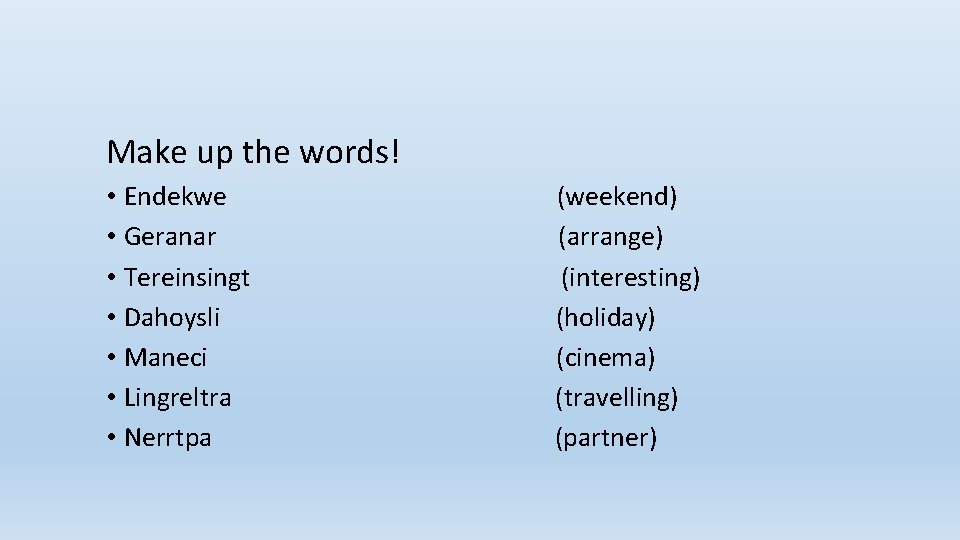 Make up the words!

• Endekwe (weekend)
• Geranar (arrange)
• Tereinsingt (interesting)
• Dahoysli (holiday)
• Maneci (cinema)
• Lingreltra (travelling)
• Nerrtpa (partner)